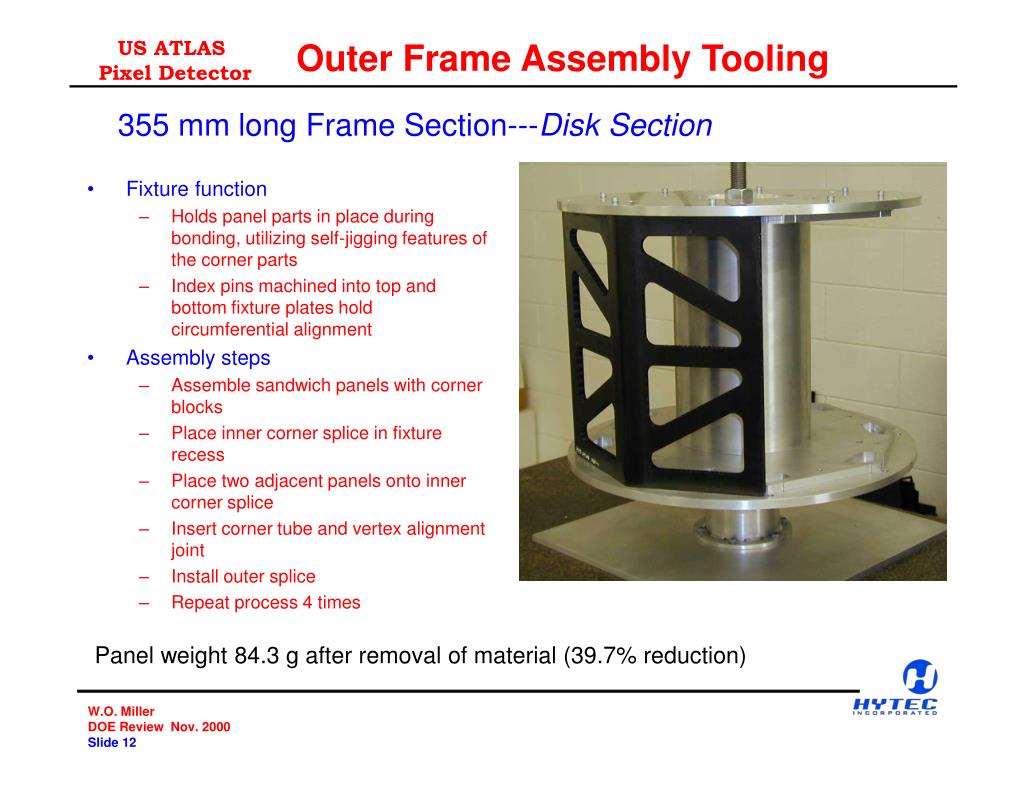 US ATLAS
Pixel Detector

Outer Frame Assembly Tooling

355 mm long Frame Section---Disk Section

• Fixture function
 – Holds panel parts in place during bonding, utilizing self-jigging features of the corner parts
 – Index pins machined into top and bottom fixture plates hold circumferential alignment
• Assembly steps
 – Assemble sandwich panels with corner blocks
 – Place inner corner splice in fixture recess
 – Place two adjacent panels onto inner corner splice
 – Insert corner tube and vertex alignment joint
 – Install outer splice
 – Repeat process 4 times

Panel weight 84.3 g after removal of material (39.7% reduction)

W.O. Miller
DOE Review Nov. 2000
Slide 12

HYTEC
INCORPORATED